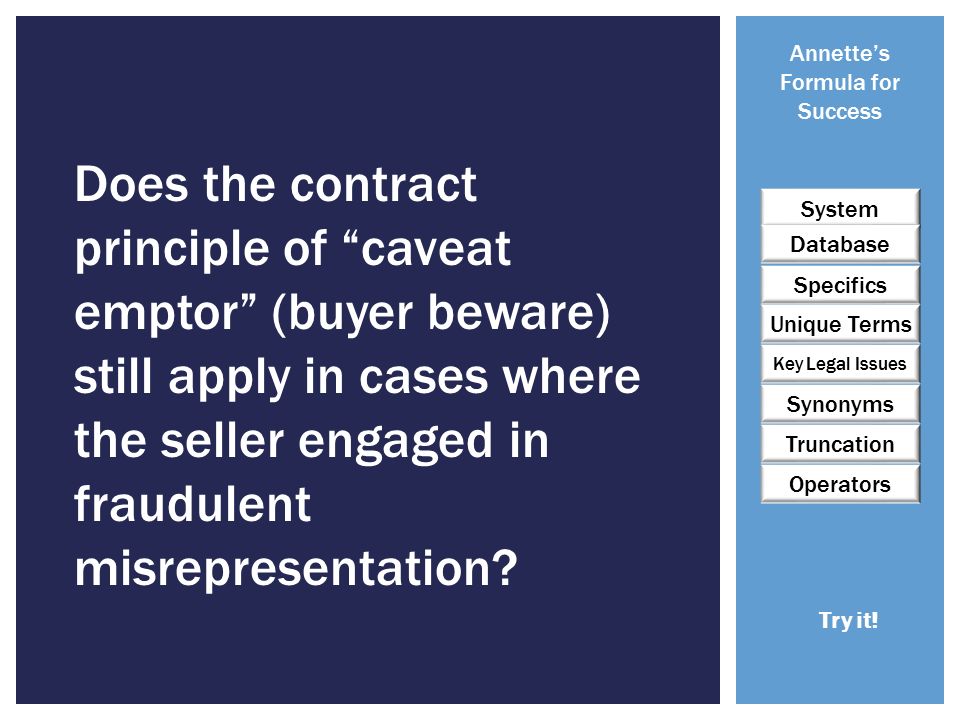 Does the contract principle of “caveat emptor” (buyer beware) still apply in cases where the seller engaged in fraudulent misrepresentation?

Annette’s Formula for Success

System
Database
Specifics
Unique Terms
Key Legal Issues
Synonyms
Truncation
Operators

Try it!